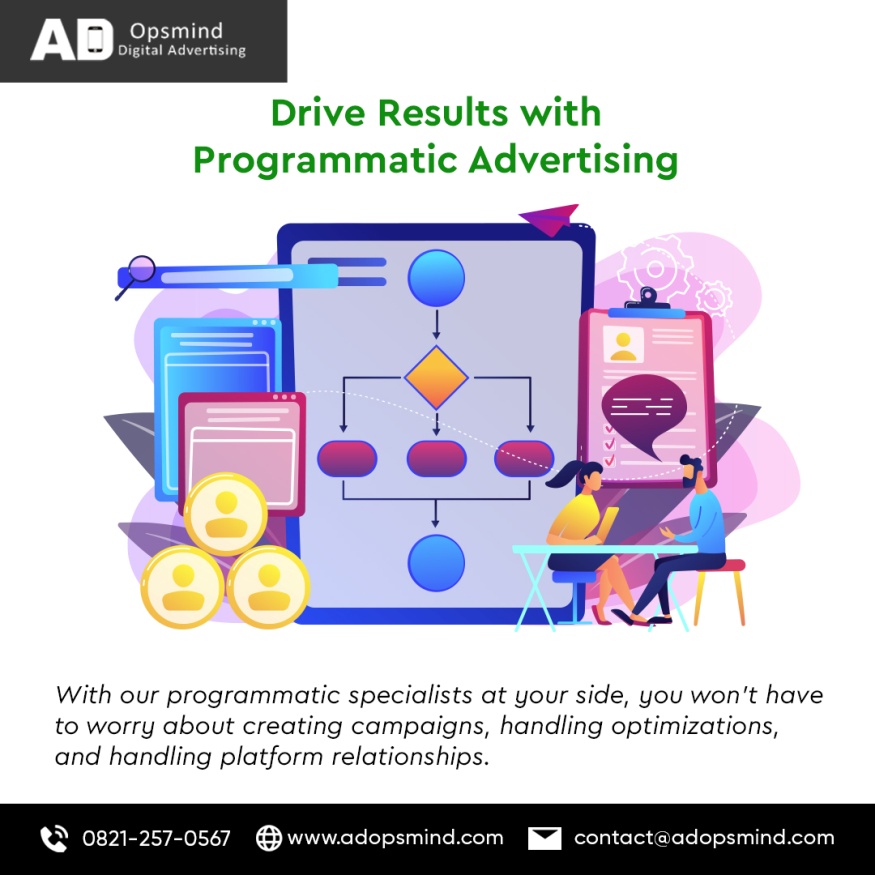 AD Opsmind
Digital Advertising

Drive Results with Programmatic Advertising

With our programmatic specialists at your side, you won't have to worry about creating campaigns, handling optimizations, and handling platform relationships.

0821-257-0567 www.adopsmind.com contact@adopsmind.com